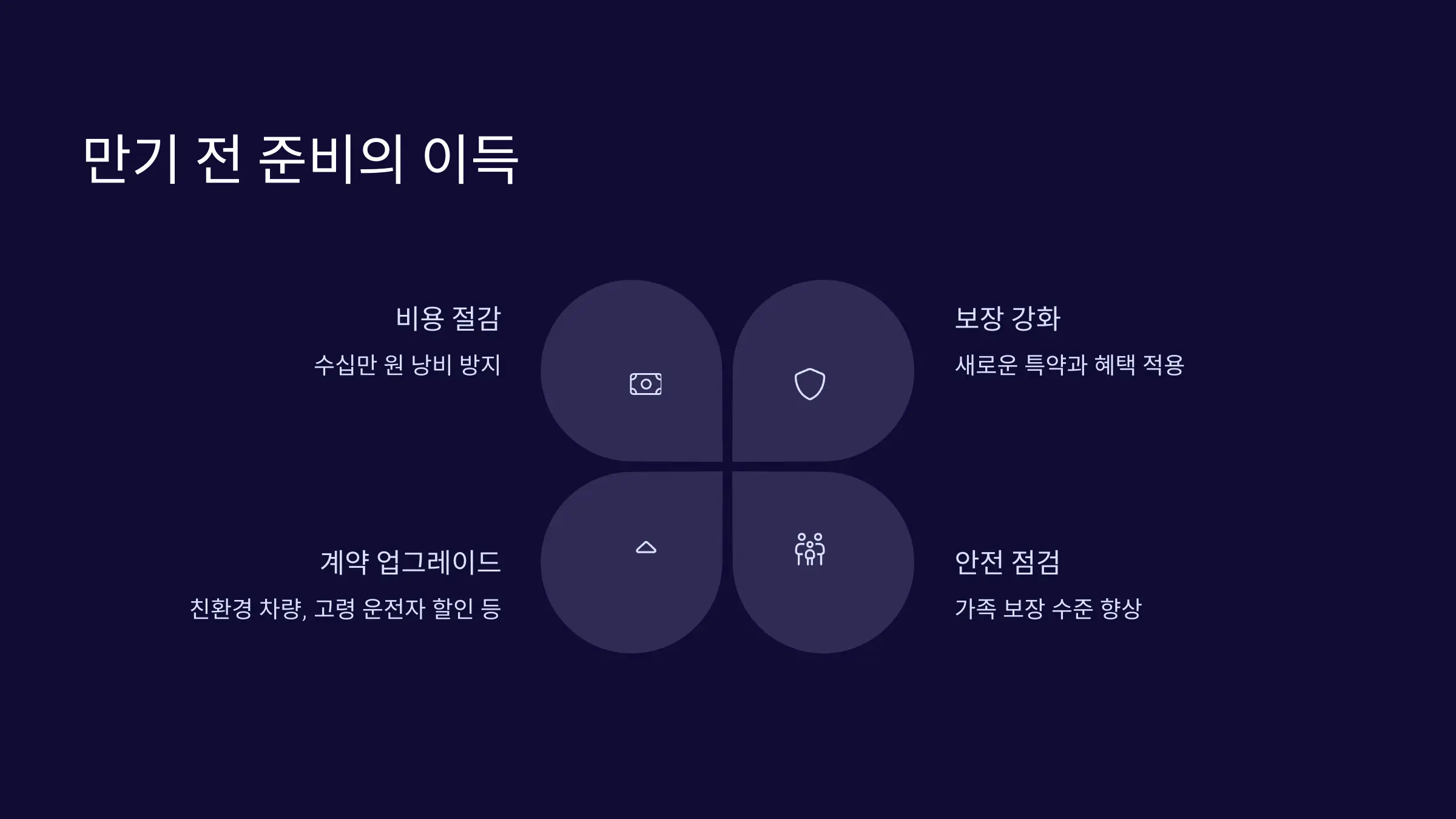 만기 전 준비의 이득

비용 절감

수십만 원 낭비 방지

보장 강화

새로운 특약과 혜택 적용

계약 업그레이드

친환경 차량, 고령 운전자 할인 등

안전 점검

가족 보장 수준 향상